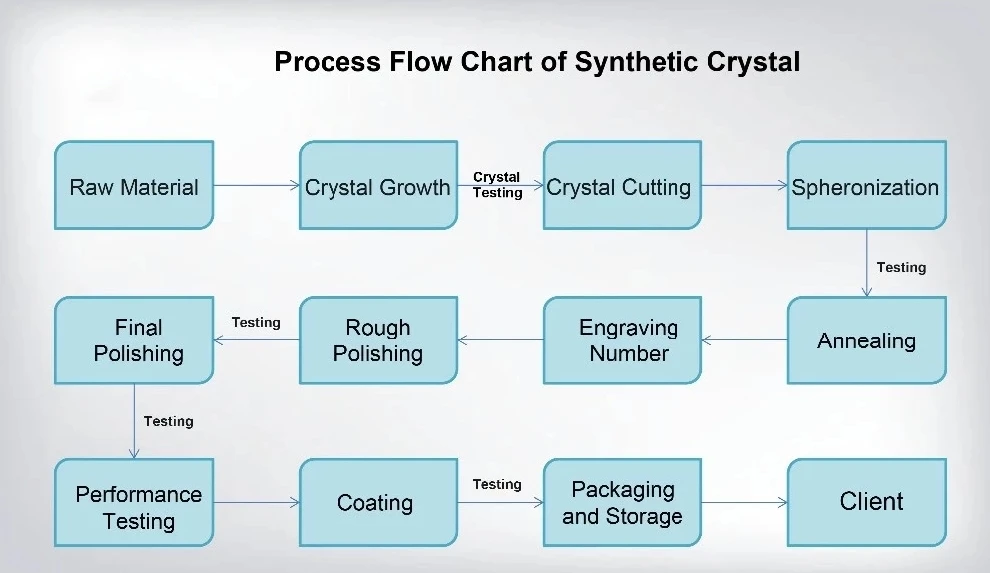 Process Flow Chart of Synthetic Crystal

Raw Material

Crystal Growth

Crystal Testing

Crystal Cutting

Spheronization

Testing

Annealing

Engraving Number

Rough Polishing

Testing

Final Polishing

Testing

Performance Testing

Coating

Testing

Packaging and Storage

Client